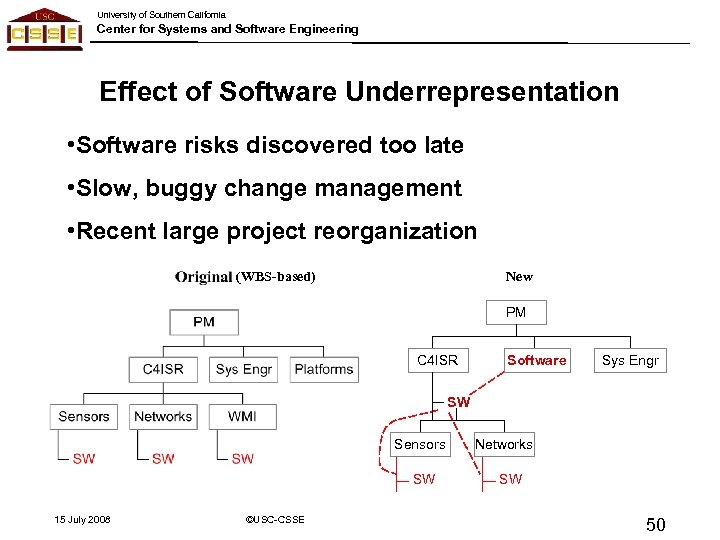 USC
CSSE
University of Southern California
Center for Systems and Software Engineering

Effect of Software Underrepresentation

•Software risks discovered too late
•Slow, buggy change management
•Recent large project reorganization

Original (WBS-based)
PM
C4ISR
Sys Engr
Platforms
Sensors
Networks
WMI
SW
SW
SW

New
PM
C4ISR
Software
Sys Engr
SW
Sensors
Networks
SW
SW

15 July 2008
©USC-CSSE
50